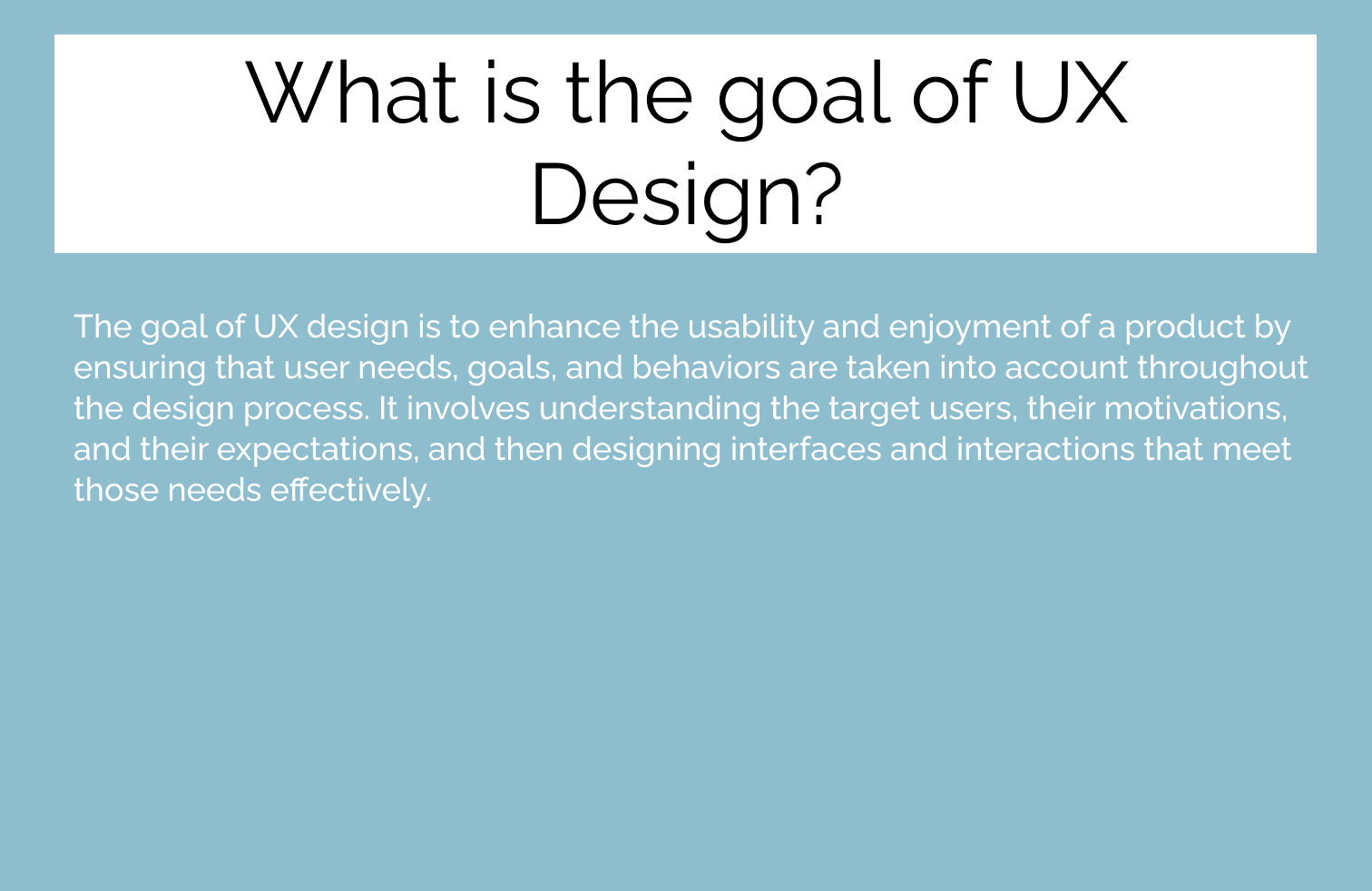 What is the goal of UX Design?

The goal of UX design is to enhance the usability and enjoyment of a product by ensuring that user needs, goals, and behaviors are taken into account throughout the design process. It involves understanding the target users, their motivations, and their expectations, and then designing interfaces and interactions that meet those needs effectively.